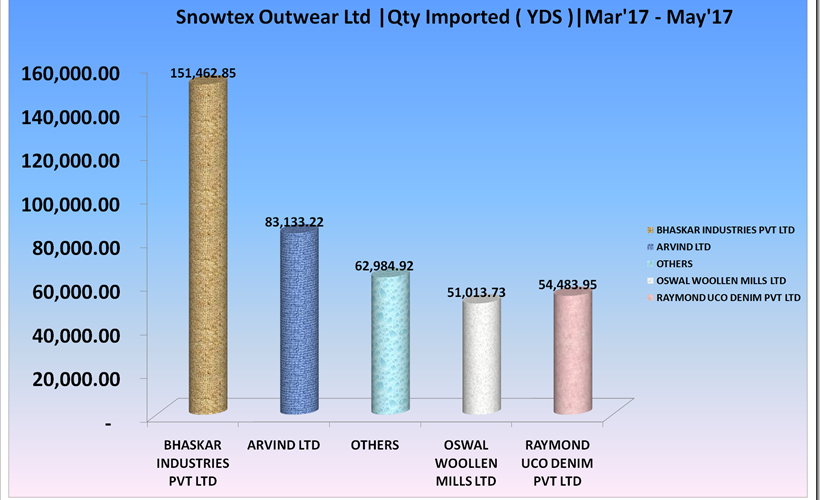 Snowtex Outwear Ltd |Qty Imported ( YDS )|Mar'17 - May'17

160,000.00
140,000.00
120,000.00
100,000.00
80,000.00
60,000.00
40,000.00
20,000.00
-

151,462.85
83,133.22
62,984.92
51,013.73
54,483.95

BHASKAR INDUSTRIES PVT LTD
ARVIND LTD
OTHERS
OSWAL WOOLLEN MILLS LTD
RAYMOND UCO DENIM PVT LTD

BHASKAR INDUSTRIES PVT LTD
ARVIND LTD
OTHERS
OSWAL WOOLLEN MILLS LTD
RAYMOND UCO DENIM PVT LTD